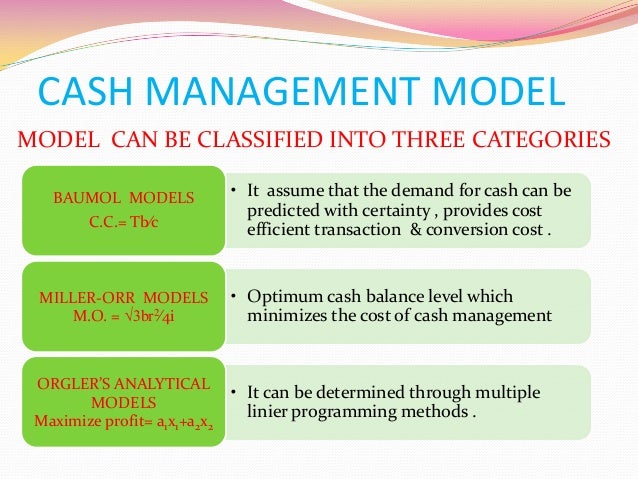 CASH MANAGEMENT MODEL

MODEL CAN BE CLASSIFIED INTO THREE CATEGORIES

BAUMOL MODELS
C.C.= $Tb/c$

• It assume that the demand for cash can be predicted with certainty , provides cost efficient transaction & conversion cost .

MILLER-ORR MODELS
M.O. = $\sqrt{3br^2/4i}$

• Optimum cash balance level which minimizes the cost of cash management

ORGLER'S ANALYTICAL MODELS
Maximize profit= $a_1x_1+a_2x_2$

• It can be determined through multiple linier programming methods .